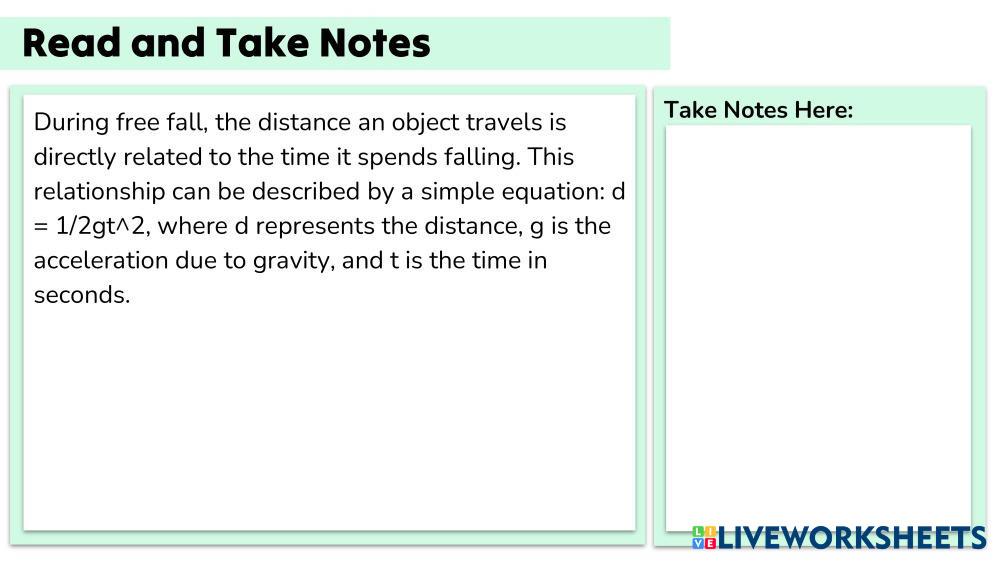 Read and Take Notes

During free fall, the distance an object travels is directly related to the time it spends falling. This relationship can be described by a simple equation: d = 1/2gt^2, where d represents the distance, g is the acceleration due to gravity, and t is the time in seconds.

Take Notes Here:

LIVEWORKSHEETS